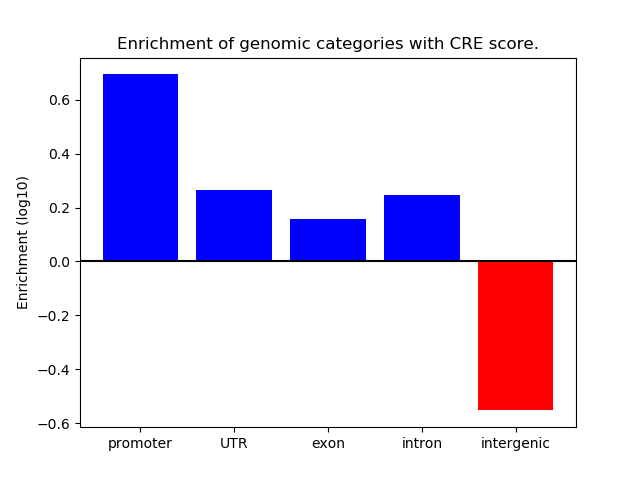 Enrichment of genomic categories with CRE score.

Enrichment (log10)

0.6
0.4
0.2
0.0
−0.2
−0.4
−0.6

promoter
UTR
exon
intron
intergenic